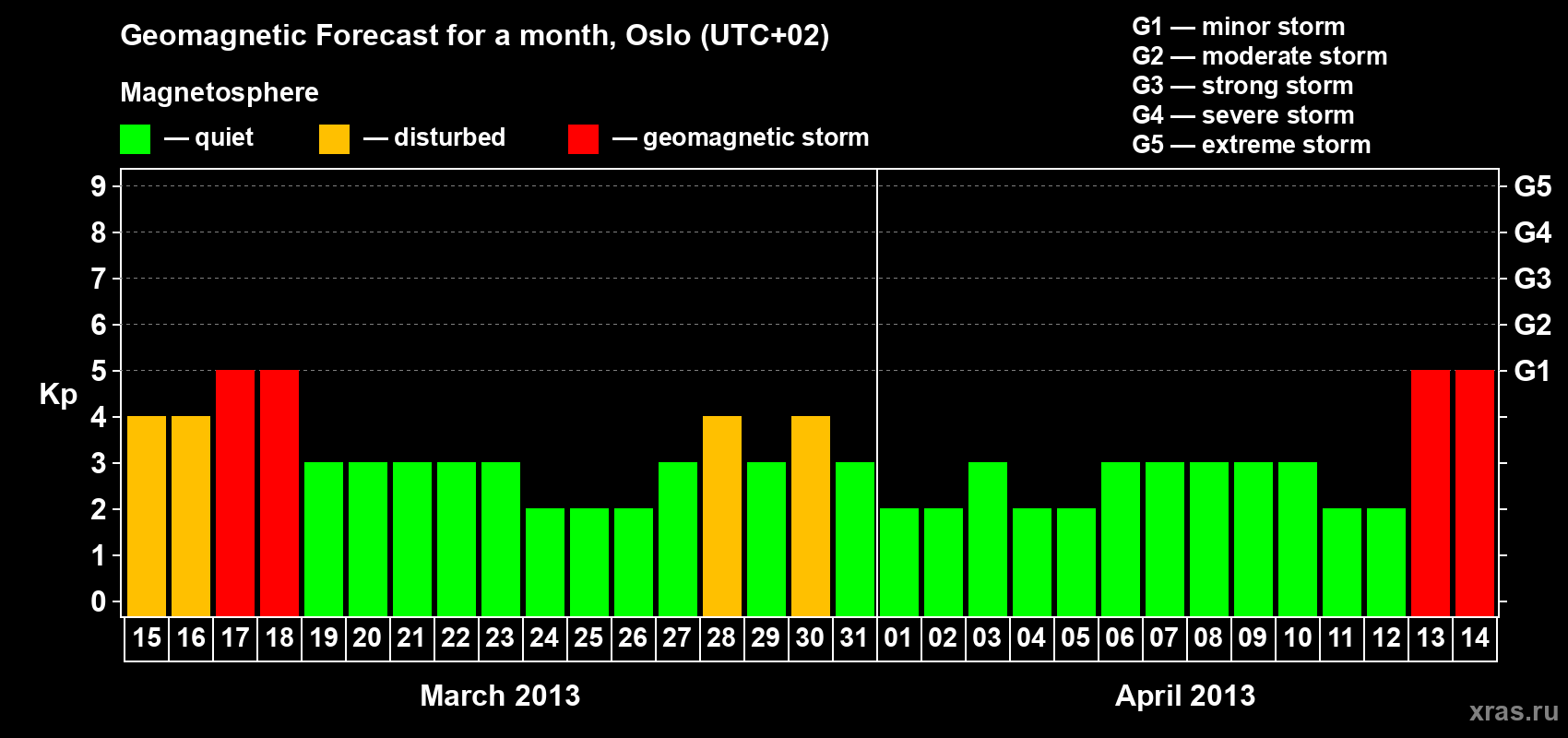 Geomagnetic Forecast for a month, Oslo (UTC+02)

Magnetosphere

— quiet — disturbed — geomagnetic storm

G1 — minor storm
G2 — moderate storm
G3 — strong storm
G4 — severe storm
G5 — extreme storm

Kp

9
8
7
6
5
4
3
2
1
0

G5
G4
G3
G2
G1

15 16 17 18 19 20 21 22 23 24 25 26 27 28 29 30 31 01 02 03 04 05 06 07 08 09 10 11 12 13 14

March 2013

April 2013

xras.ru